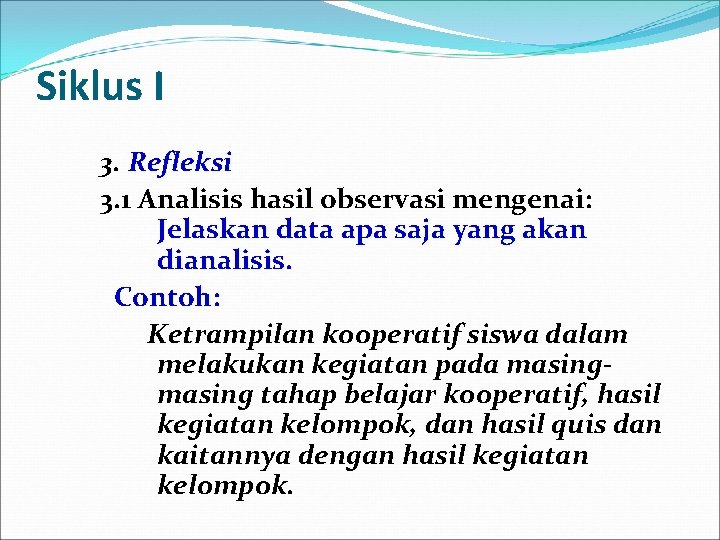 Siklus I

3. Refleksi

3.1 Analisis hasil observasi mengenai:
Jelaskan data apa saja yang akan dianalisis.

Contoh:

Ketrampilan kooperatif siswa dalam melakukan kegiatan pada masing-masing tahap belajar kooperatif, hasil kegiatan kelompok, dan hasil quis dan kaitannya dengan hasil kegiatan kelompok.